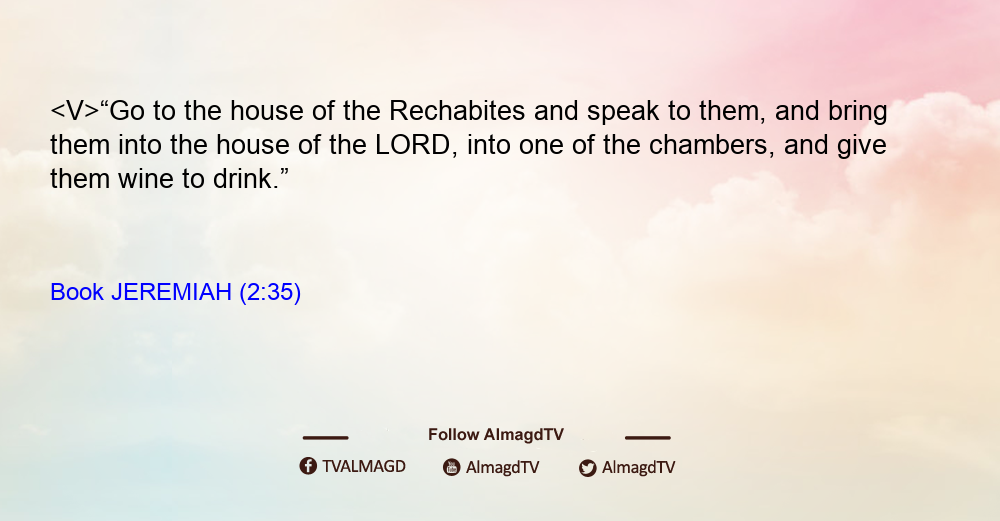 <V>“Go to the house of the Rechabites and speak to them, and bring them into the house of the LORD, into one of the chambers, and give them wine to drink.”

Book JEREMIAH (2:35)

Follow AlmagdTV

TVALMAGD AlmagdTV AlmagdTV